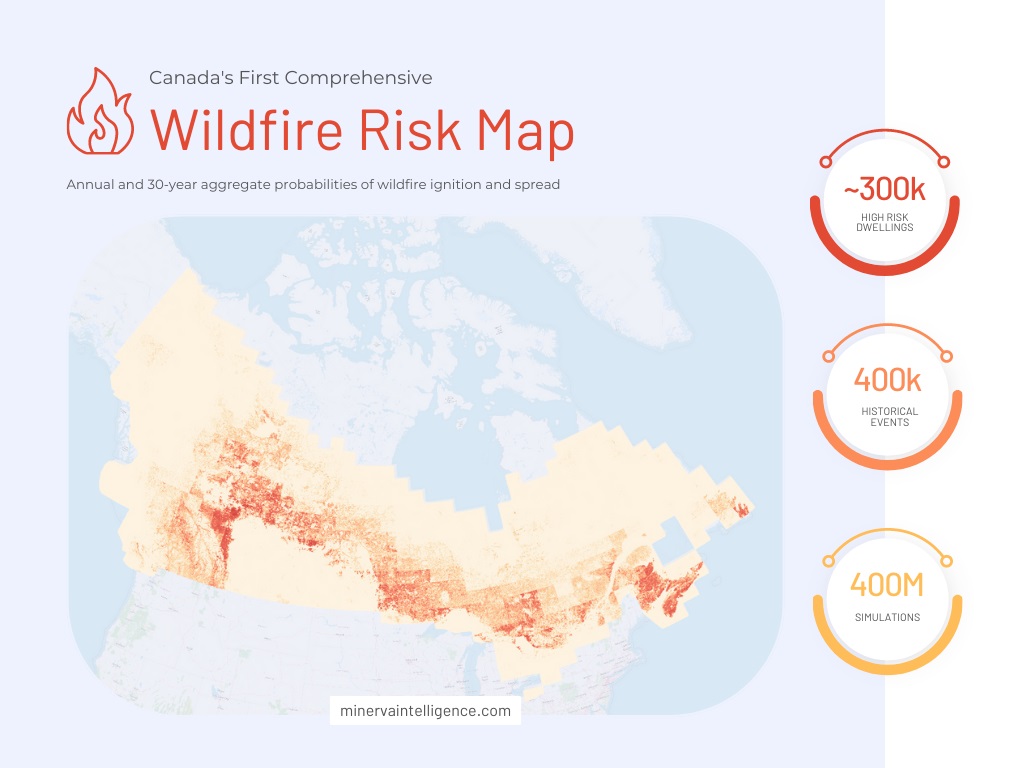 Canada's First Comprehensive

Wildfire Risk Map

Annual and 30-year aggregate probabilities of wildfire ignition and spread

~300k
HIGH RISK DWELLINGS

400k
HISTORICAL EVENTS

400M
SIMULATIONS

minervaintelligence.com